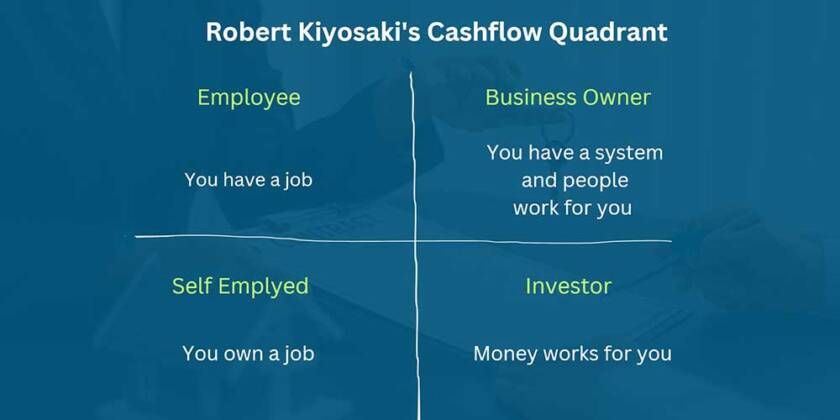 Robert Kiyosaki's Cashflow Quadrant

Employee

You have a job

Business Owner

You have a system and people work for you

Self Emplyed

You own a job

Investor

Money works for you